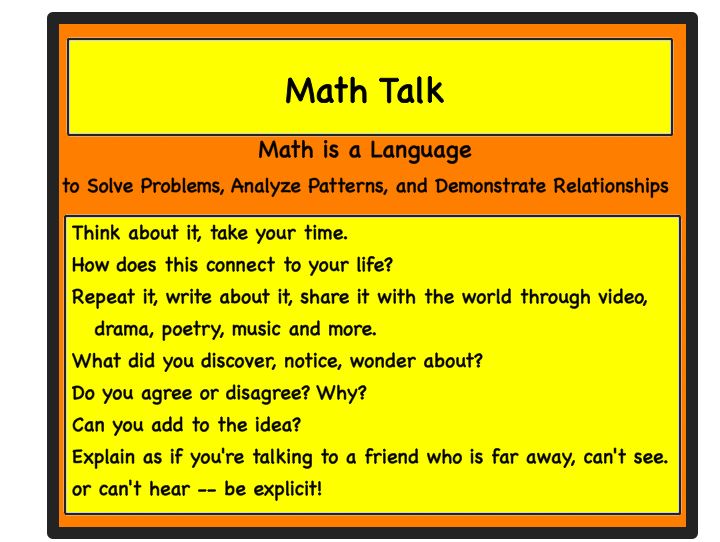 Math Talk

Math is a Language

to Solve Problems, Analyze Patterns, and Demonstrate Relationships

Think about it, take your time.

How does this connect to your life?

Repeat it, write about it, share it with the world through video, drama, poetry, music and more.

What did you discover, notice, wonder about?

Do you agree or disagree? Why?

Can you add to the idea?

Explain as if you're talking to a friend who is far away, can't see. or can't hear -- be explicit!